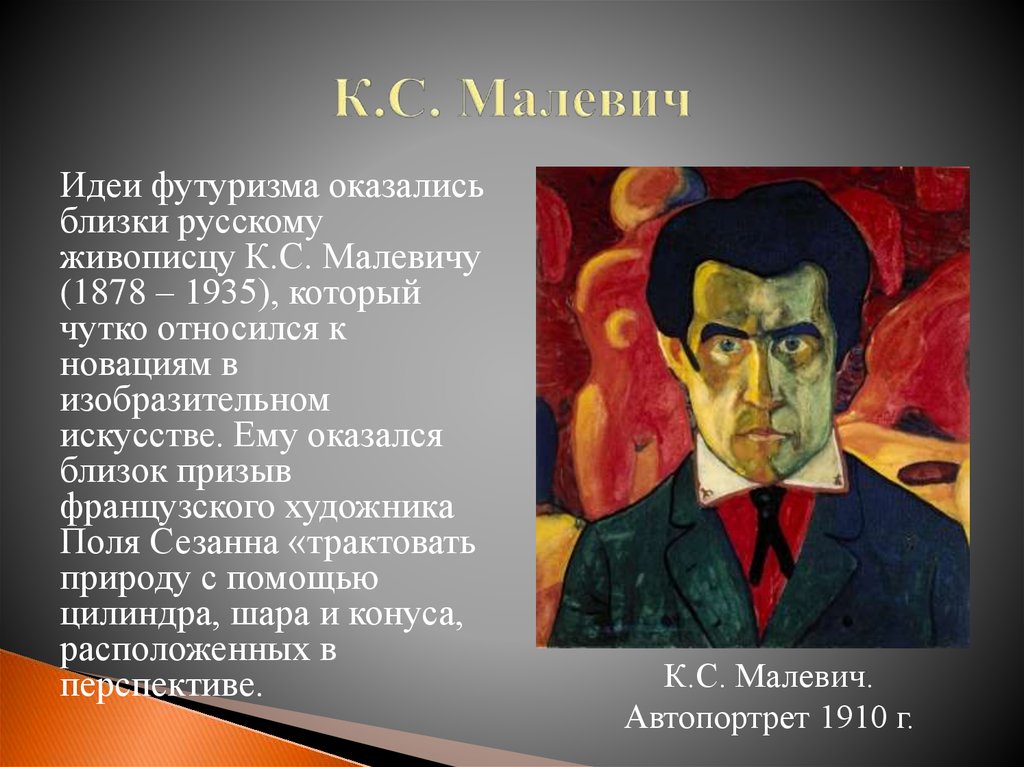 К.С. Малевич

Идеи футуризма оказались близки русскому живописцу К.С. Малевичу (1878 – 1935), который чутко относился к новациям в изобразительном искусстве. Ему оказался близок призыв французского художника Поля Сезанна «трактовать природу с помощью цилиндра, шара и конуса, расположенных в перспективе.

К.С. Малевич.
Автопортрет 1910 г.